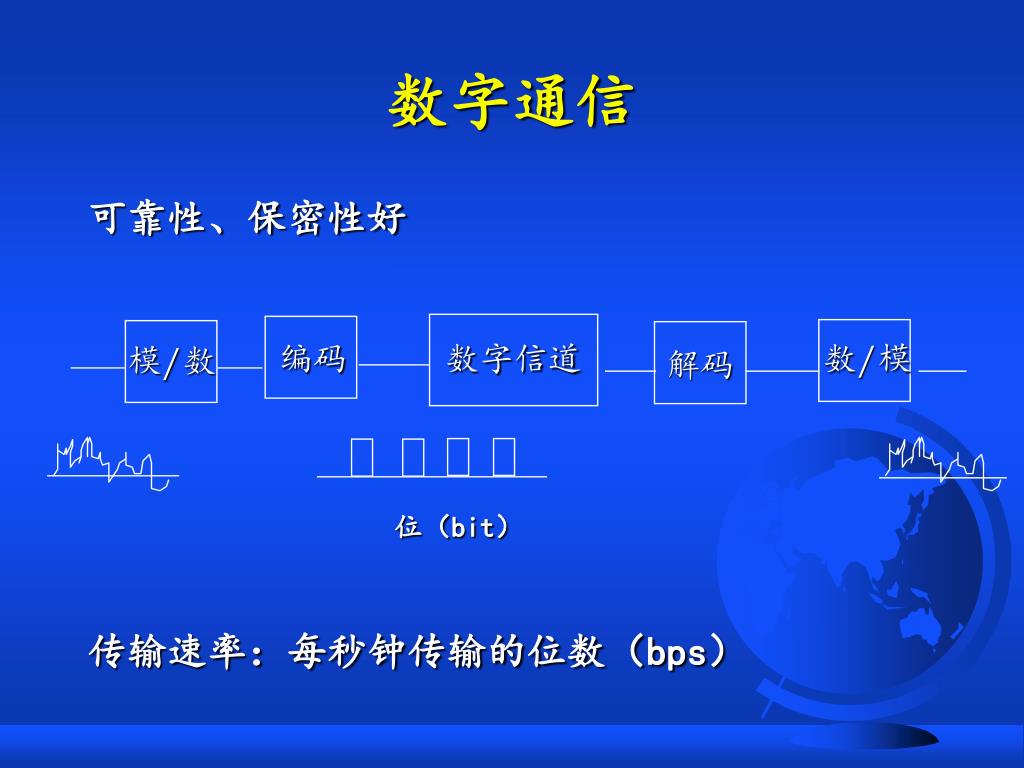 数字通信

可靠性、保密性好

模/数

编码

数字信道

解码

数/模

位（bit）

传输速率：每秒钟传输的位数（bps）